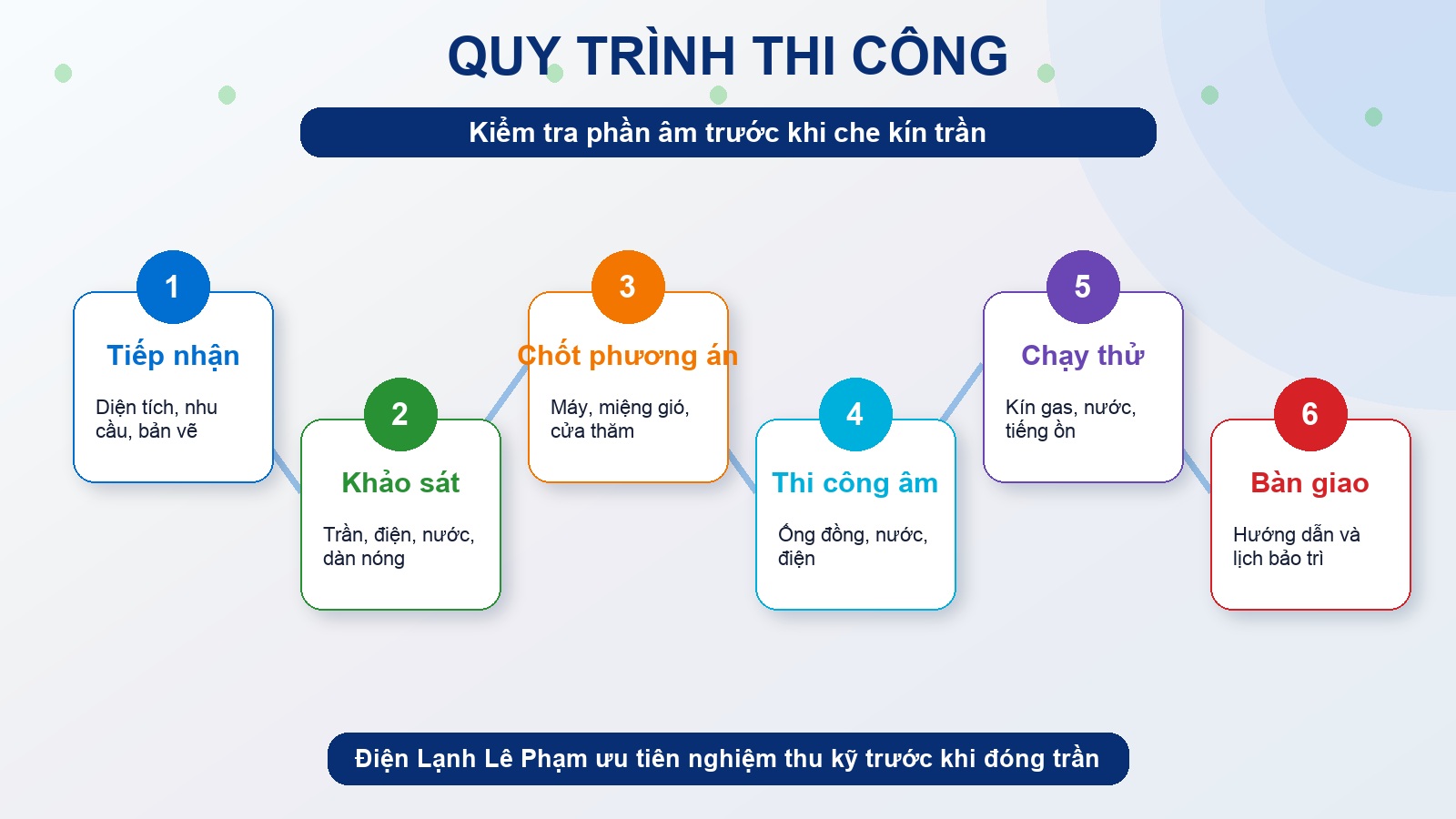 QUY TRÌNH THI CÔNG

Kiểm tra phần âm trước khi che kín trần

1
Tiếp nhận
Diện tích, nhu cầu, bản vẽ

2
Khảo sát
Trần, điện, nước, dàn nóng

3
Chốt phương án
Máy, miệng gió, cửa thăm

4
Thi công âm
Ống đồng, nước, điện

5
Chạy thử
Kín gas, nước, tiếng ồn

6
Bàn giao
Hướng dẫn và lịch bảo trì

Điện Lạnh Lê Phạm ưu tiên nghiệm thu kỹ trước khi đóng trần